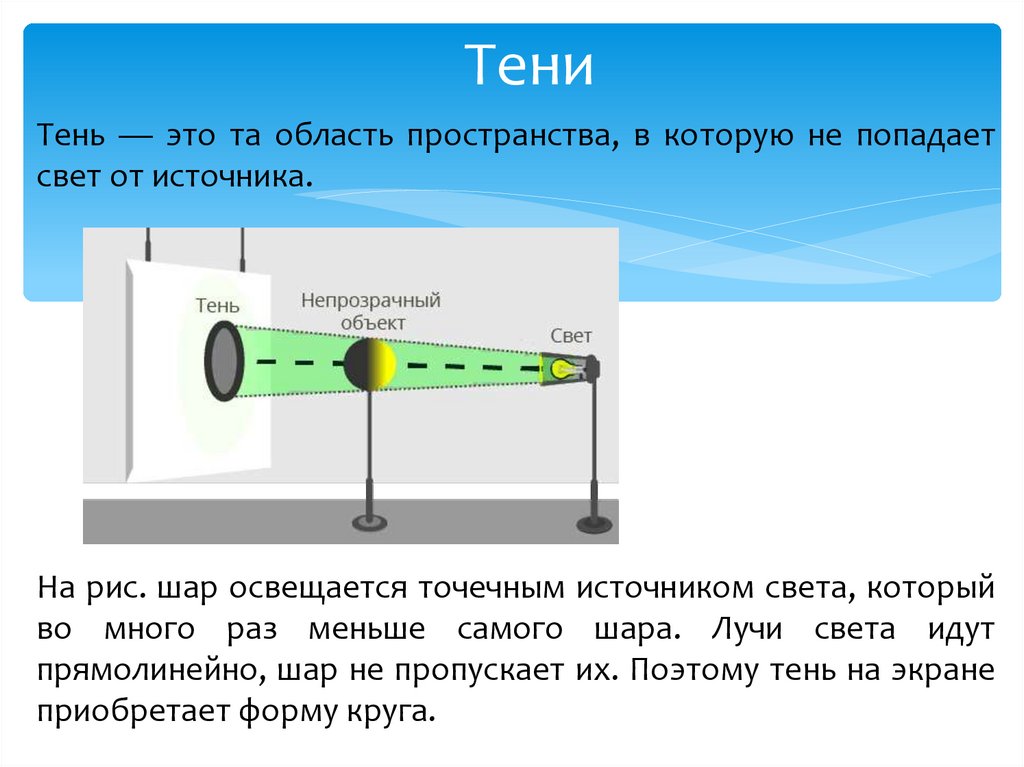 Тени

Тень — это та область пространства, в которую не попадает свет от источника.

Тень

Непрозрачный объект

Свет

На рис. шар освещается точечным источником света, который во много раз меньше самого шара. Лучи света идут прямолинейно, шар не пропускает их. Поэтому тень на экране приобретает форму круга.